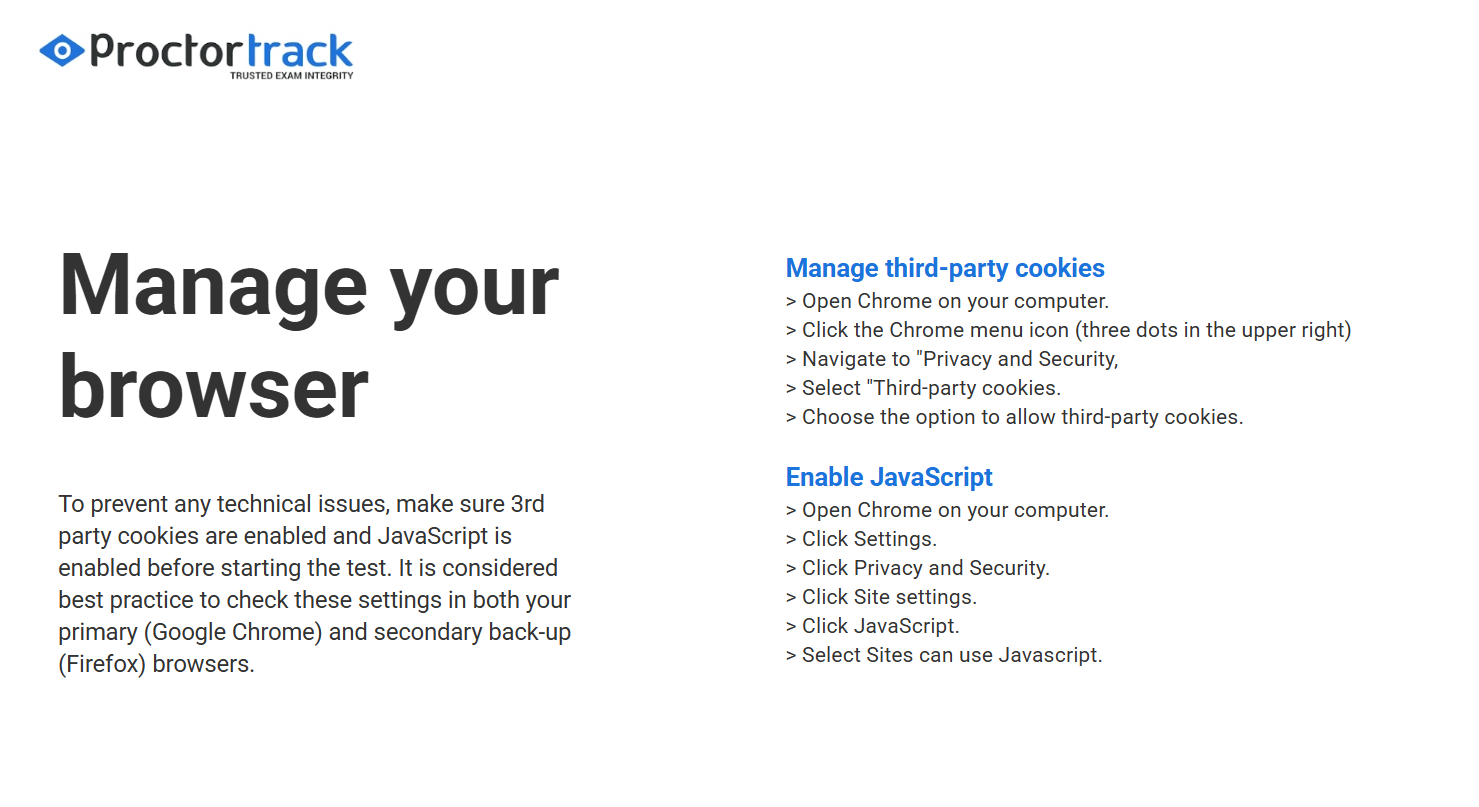 Proctortrack
TRUSTED EXAM INTEGRITY

Manage your browser

To prevent any technical issues, make sure 3rd party cookies are enabled and JavaScript is enabled before starting the test. It is considered best practice to check these settings in both your primary (Google Chrome) and secondary back-up (Firefox) browsers.

Manage third-party cookies
> Open Chrome on your computer.
> Click the Chrome menu icon (three dots in the upper right)
> Navigate to "Privacy and Security,
> Select "Third-party cookies.
> Choose the option to allow third-party cookies.

Enable JavaScript
> Open Chrome on your computer.
> Click Settings.
> Click Privacy and Security.
> Click Site settings.
> Click JavaScript.
> Select Sites can use Javascript.